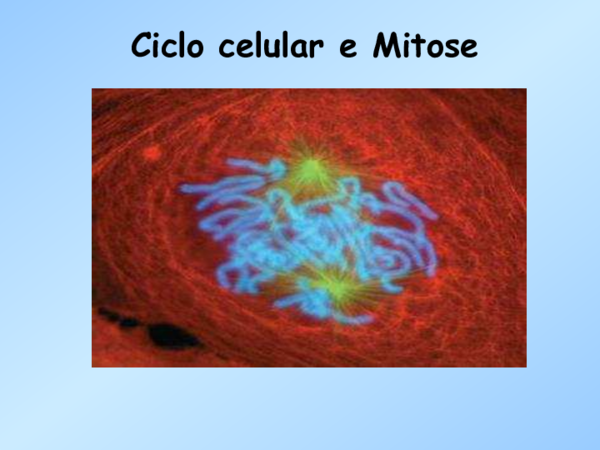 Ciclo celular e Mitose